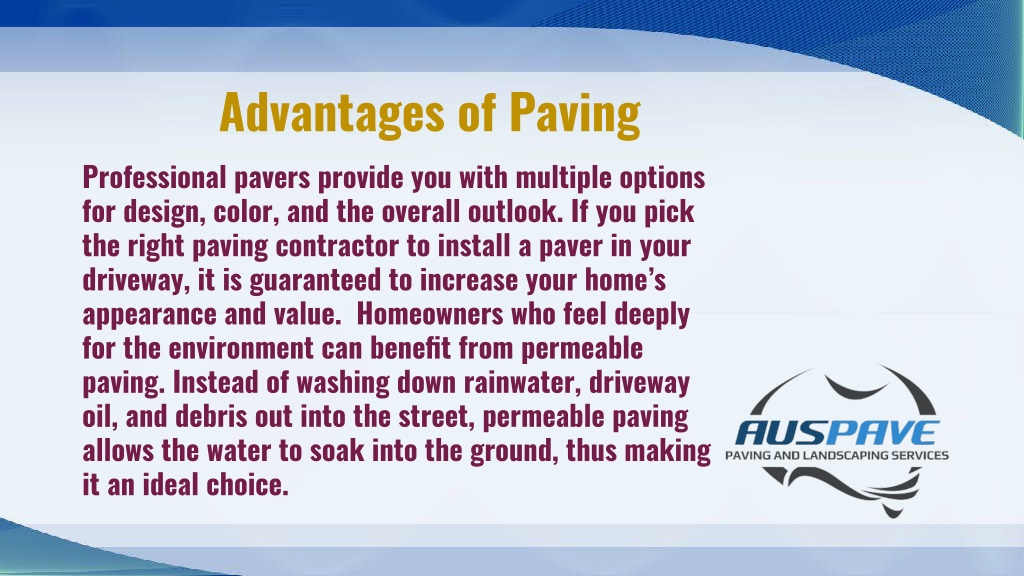 Advantages of Paving

Professional pavers provide you with multiple options for design, color, and the overall outlook. If you pick the right paving contractor to install a paver in your driveway, it is guaranteed to increase your home's appearance and value.  Homeowners who feel deeply for the environment can benefit from permeable paving. Instead of washing down rainwater, driveway oil, and debris out into the street, permeable paving allows the water to soak into the ground, thus making it an ideal choice.

AUSPAVE
PAVING AND LANDSCAPING SERVICES